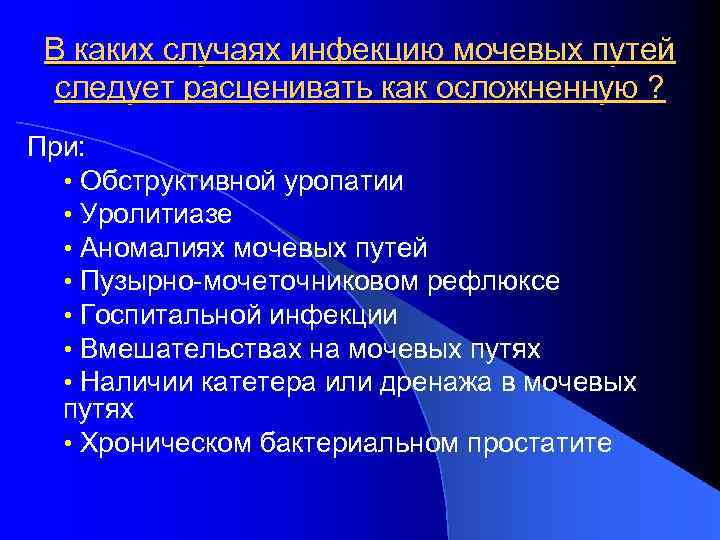 В каких случаях инфекцию мочевых путей следует расценивать как осложненную ?

При:
• Обструктивной уропатии
• Уролитиазе
• Аномалиях мочевых путей
• Пузырно-мочеточниковом рефлюксе
• Госпитальной инфекции
• Вмешательствах на мочевых путях
• Наличии катетера или дренажа в мочевых путях
• Хроническом бактериальном простатите